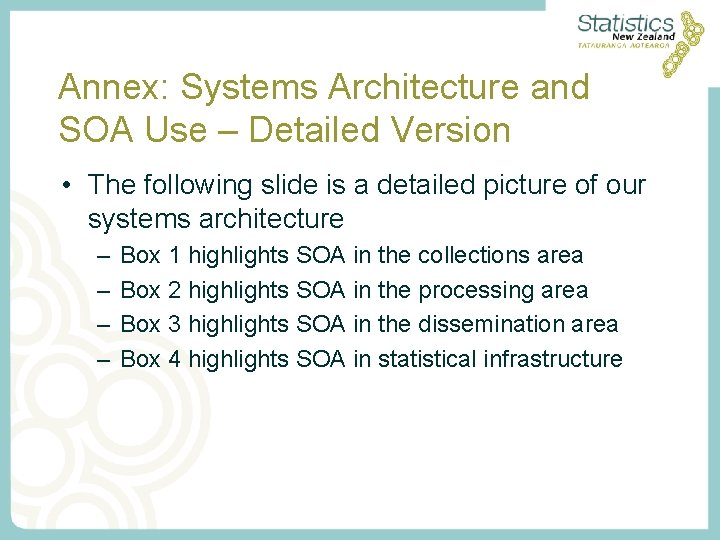 Statistics
New Zealand
TATAURANGA AOTEAROA

Annex: Systems Architecture and SOA Use – Detailed Version

• The following slide is a detailed picture of our systems architecture
– Box 1 highlights SOA in the collections area
– Box 2 highlights SOA in the processing area
– Box 3 highlights SOA in the dissemination area
– Box 4 highlights SOA in statistical infrastructure